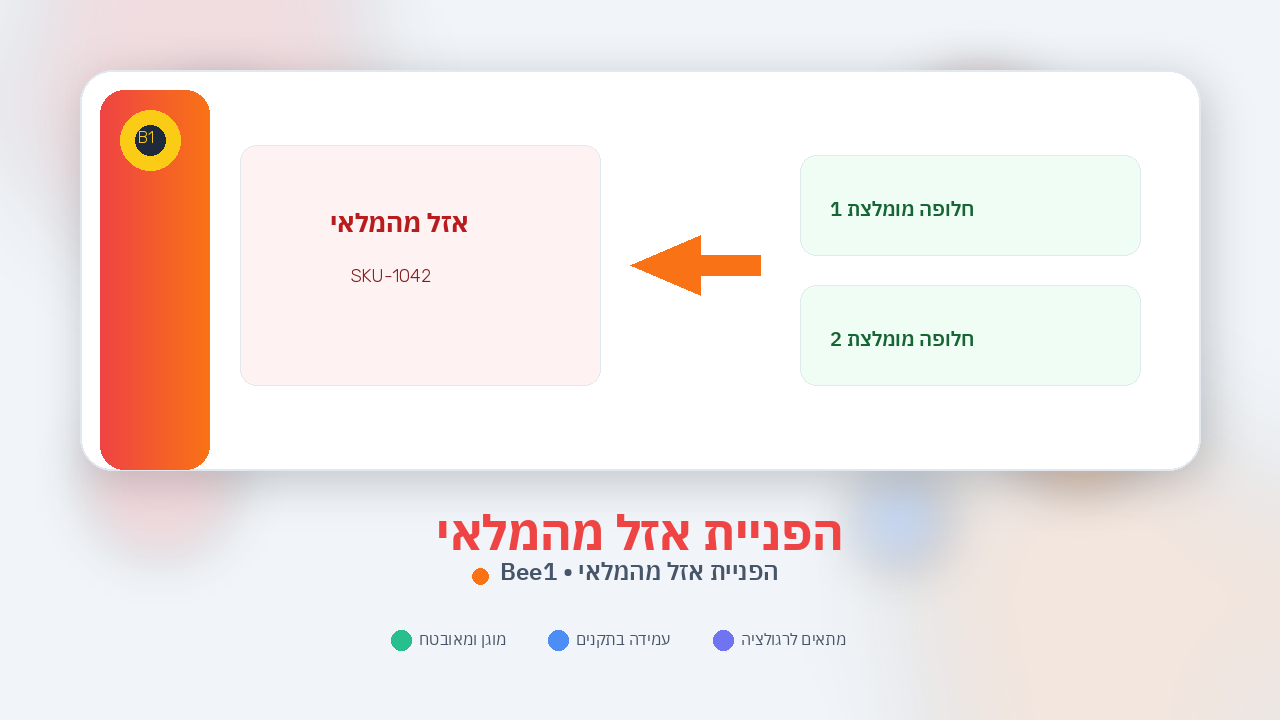 B1

חלופה מומלצת 1

חלופה מומלצת 2

אזל מהמלאי

SKU-1042

הפניית אזל מהמלאי

הפניית אזל מהמלאי • Bee1

מתאים לרגולציה

עמידה בתקנים

מוגן ומאובטח